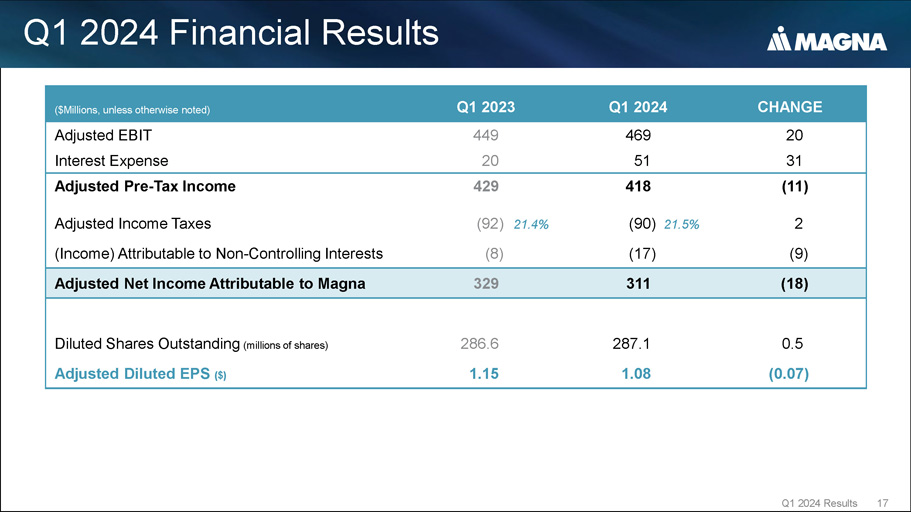 Q1 2024 Financial Results

MAGNA

| ($Millions, unless otherwise noted) | Q1 2023 | Q1 2024 | CHANGE |
|---|---|---|---|
| Adjusted EBIT | 449 | 469 | 20 |
| Interest Expense | 20 | 51 | 31 |
| Adjusted Pre-Tax Income | 429 | 418 | (11) |
| Adjusted Income Taxes | (92) 21.4% | (90) 21.5% | 2 |
| (Income) Attributable to Non-Controlling Interests | (8) | (17) | (9) |
| Adjusted Net Income Attributable to Magna | 329 | 311 | (18) |
| Diluted Shares Outstanding (millions of shares) | 286.6 | 287.1 | 0.5 |
| Adjusted Diluted EPS ($) | 1.15 | 1.08 | (0.07) |

Q1 2024 Results 17